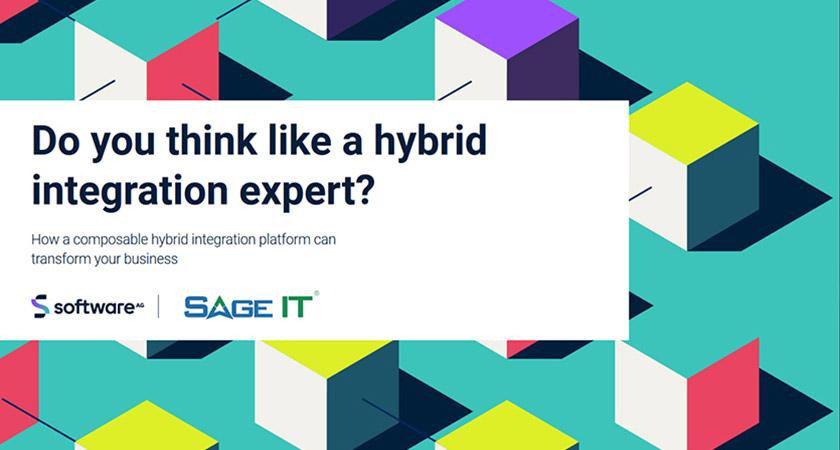 Do you think like a hybrid integration expert?

How a composable hybrid integration platform can transform your business

software AG | SAGE IT®